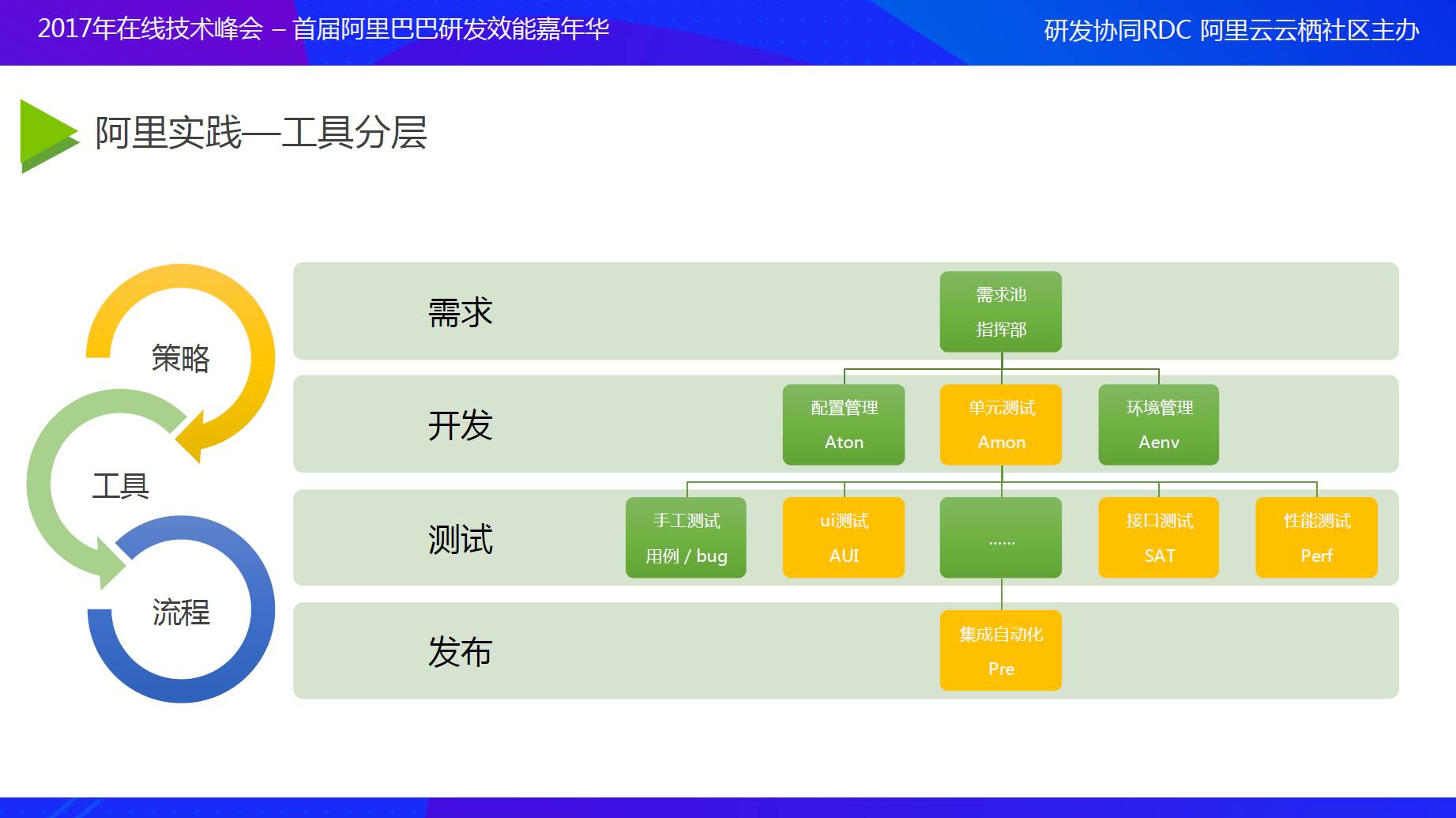 2017年在线技术峰会 – 首届阿里巴巴研发效能嘉年华

研发协同RDC 阿里云云栖社区主办

阿里实践—工具分层

策略

工具

流程

需求

需求池
指挥部

开发

配置管理
Aton

单元测试
Amon

环境管理
Aenv

测试

手工测试
用例 / bug

ui测试
AUI

……

接口测试
SAT

性能测试
Perf

发布

集成自动化
Pre